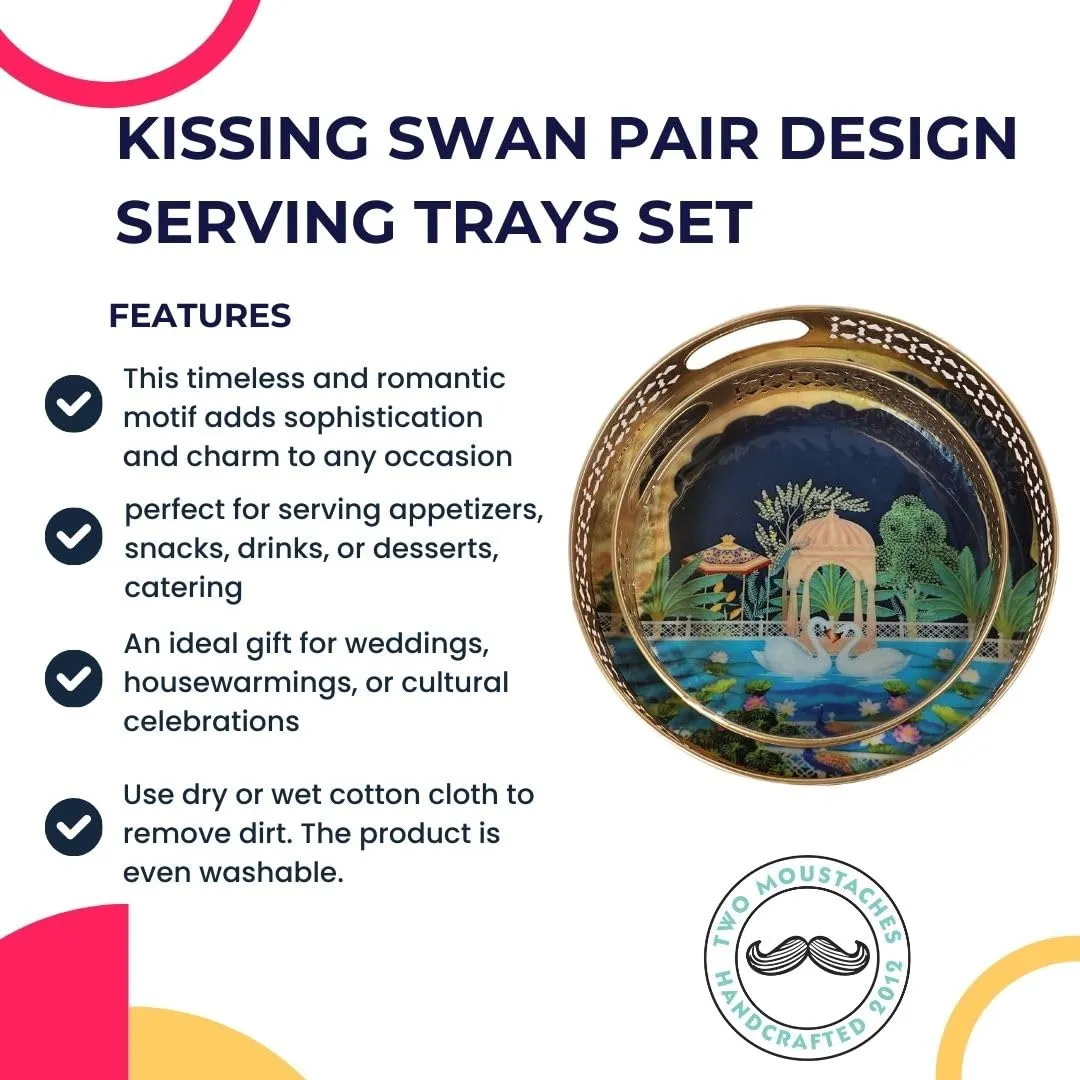 KISSING SWAN PAIR DESIGN SERVING TRAYS SET

FEATURES

This timeless and romantic motif adds sophistication and charm to any occasion

perfect for serving appetizers, snacks, drinks, or desserts, catering

An ideal gift for weddings, housewarmings, or cultural celebrations

Use dry or wet cotton cloth to remove dirt. The product is even washable.

TWO MOUSTACHES
HANDCRAFTED 2012